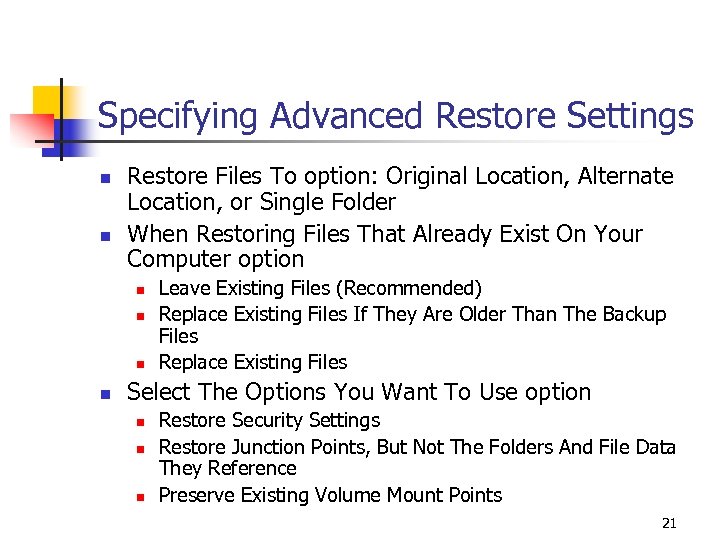 Specifying Advanced Restore Settings

- Restore Files To option: Original Location, Alternate Location, or Single Folder
- When Restoring Files That Already Exist On Your Computer option
  - Leave Existing Files (Recommended)
  - Replace Existing Files If They Are Older Than The Backup Files
  - Replace Existing Files
- Select The Options You Want To Use option
  - Restore Security Settings
  - Restore Junction Points, But Not The Folders And File Data They Reference
  - Preserve Existing Volume Mount Points

21